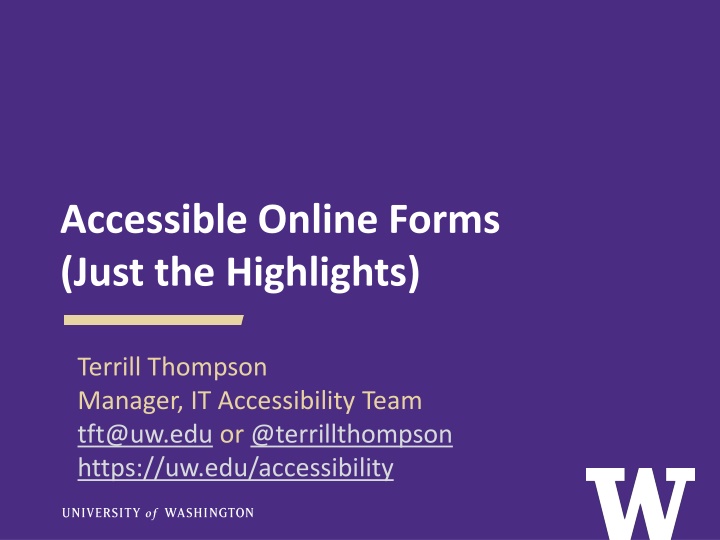 Accessible Online Forms
(Just the Highlights)

Terrill Thompson
Manager, IT Accessibility Team
tft@uw.edu or @terrillthompson
https://uw.edu/accessibility

UNIVERSITY of WASHINGTON

W